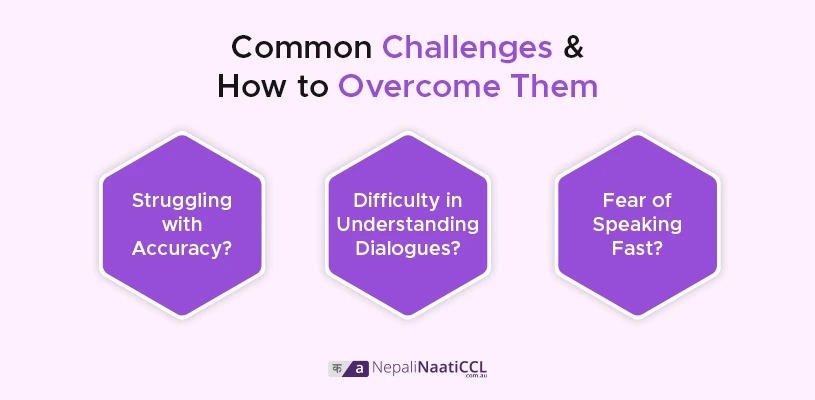 Common Challenges & How to Overcome Them

Struggling with Accuracy?

Difficulty in Understanding Dialogues?

Fear of Speaking Fast?

क a NepaliNaatiCCL .com.au